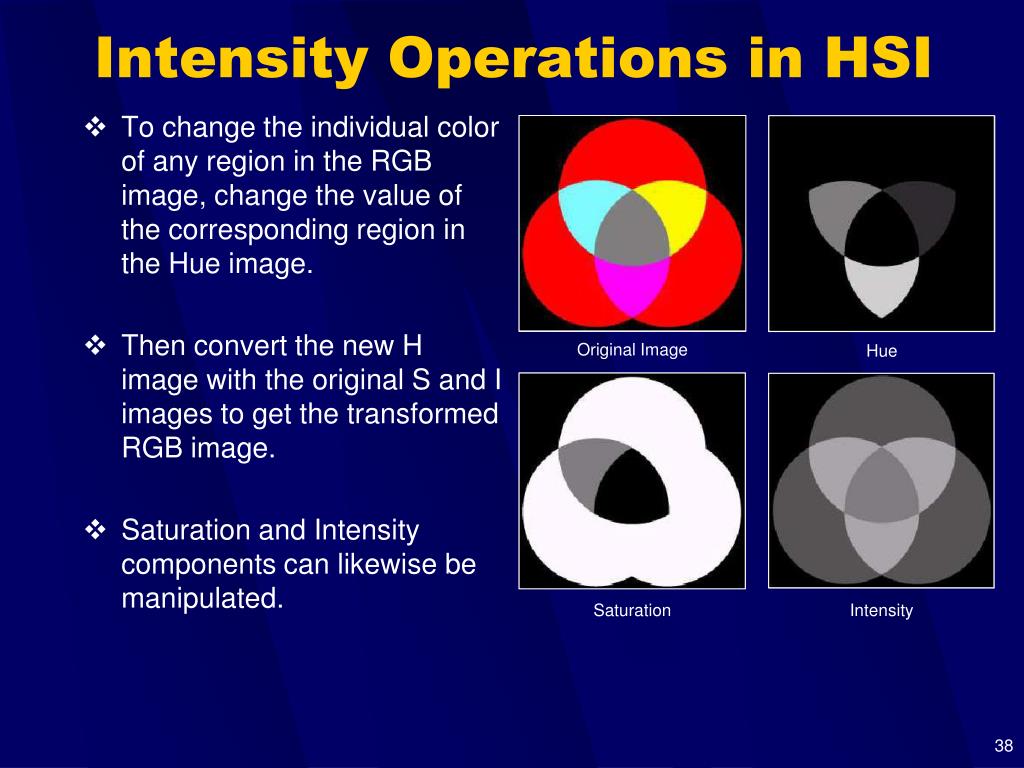 Intensity Operations in HSI

❖ To change the individual color of any region in the RGB image, change the value of the corresponding region in the Hue image.

❖ Then convert the new H image with the original S and I images to get the transformed RGB image.

❖ Saturation and Intensity components can likewise be manipulated.

Original Image

Hue

Saturation

Intensity

38